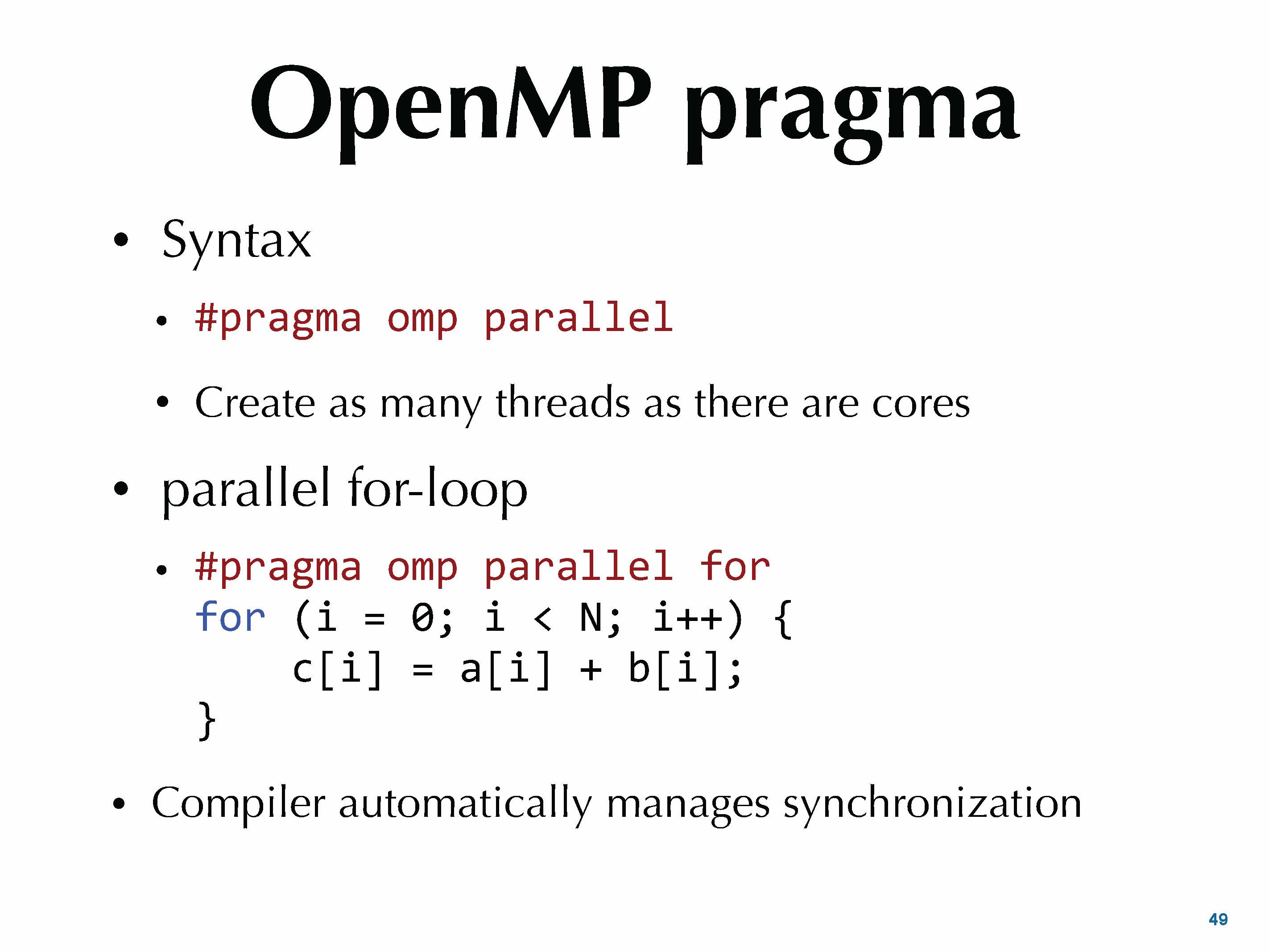 OpenMP pragma

• Syntax

• #pragma omp parallel

• Create as many threads as there are cores

• parallel for-loop

• #pragma omp parallel for
for (i = 0; i < N; i++) {
    c[i] = a[i] + b[i];
}

• Compiler automatically manages synchronization

49